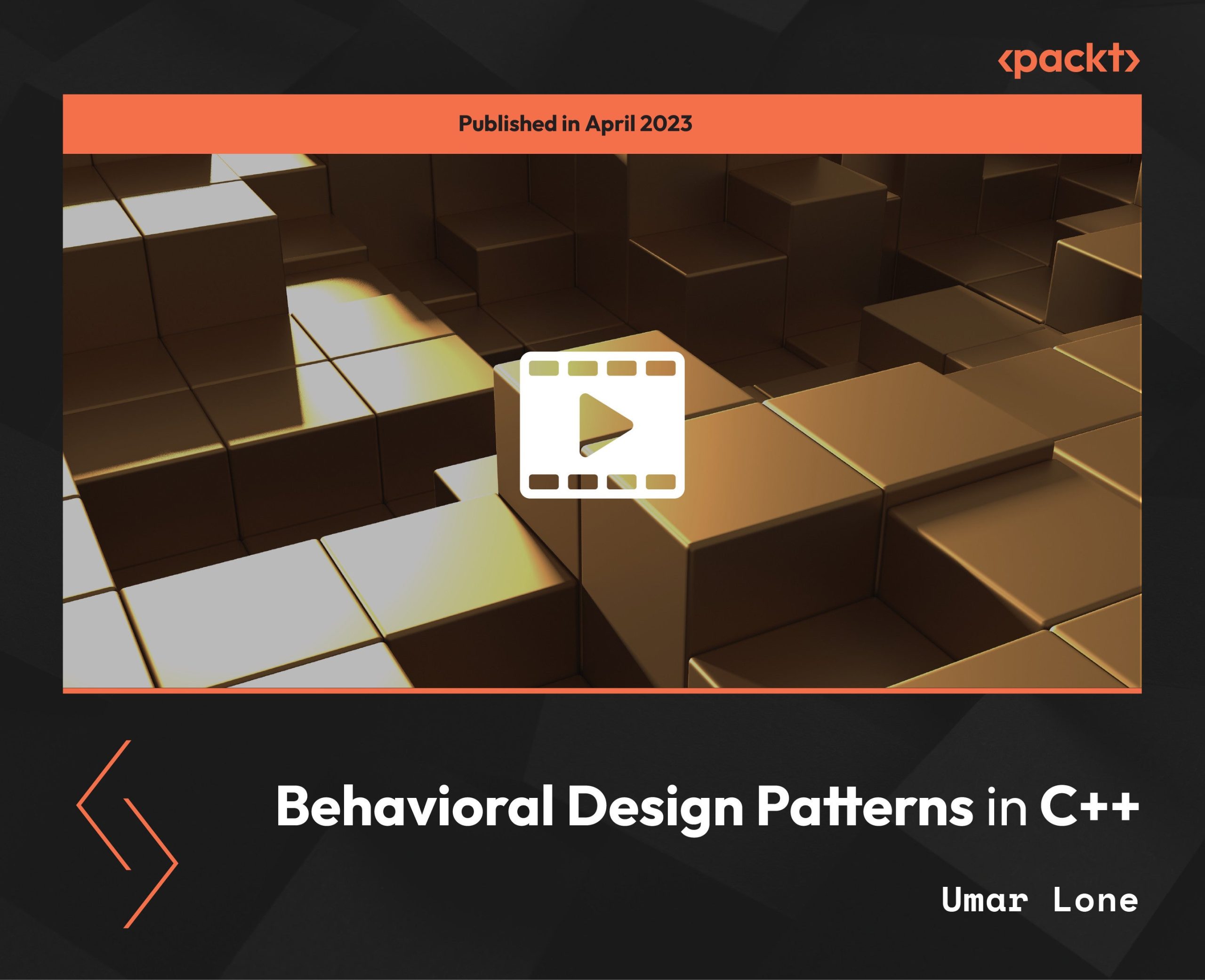 ‹packt›

Published in April 2023

Behavioral Design Patterns in C++

Umar Lone